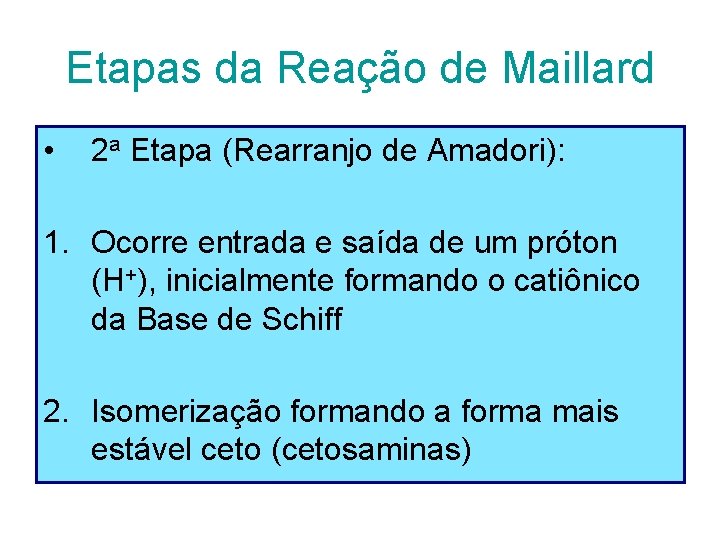 Etapas da Reação de Maillard

• 2ª Etapa (Rearranjo de Amadori):

1. Ocorre entrada e saída de um próton ($H^+$), inicialmente formando o catiônico da Base de Schiff

2. Isomerização formando a forma mais estável ceto (cetosaminas)